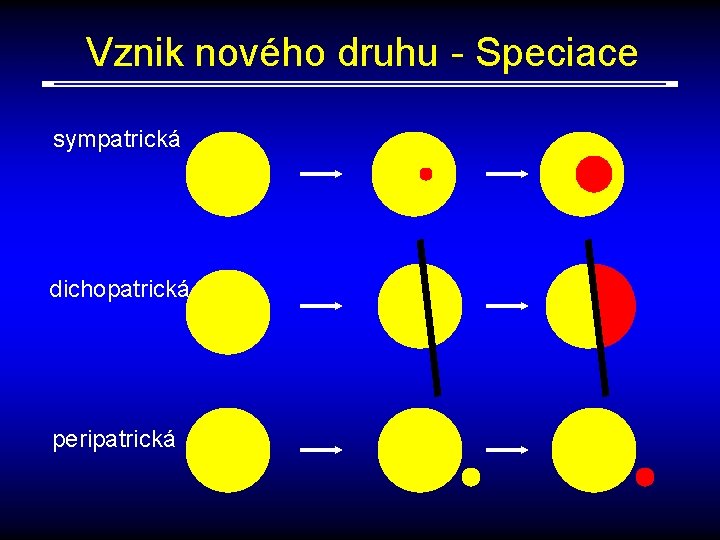 Vznik nového druhu - Speciace

sympatrická

dichopatrická

peripatrická